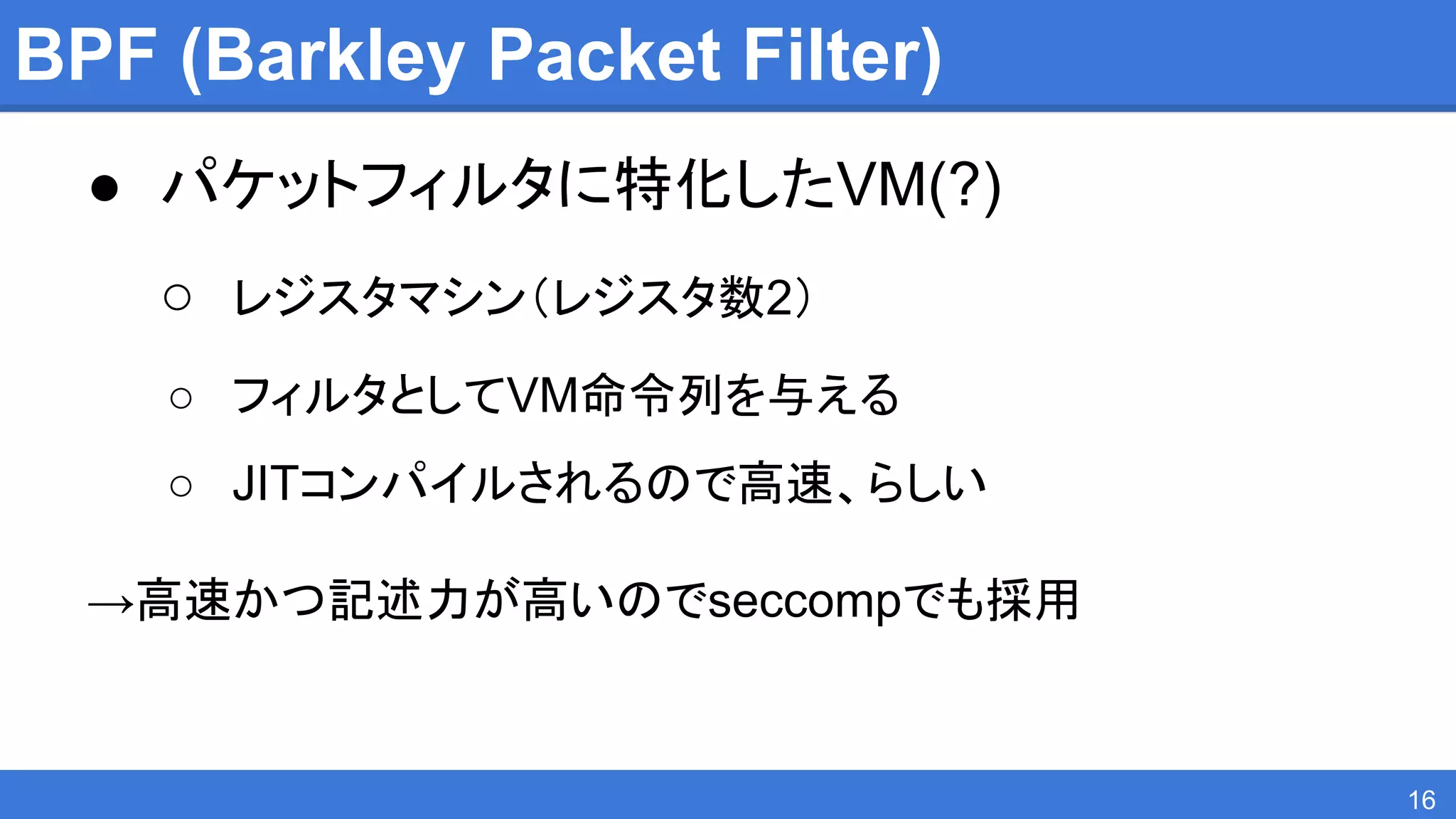 BPF (Barkley Packet Filter)

● パケットフィルタに特化したVM(?)

○ レジスタマシン（レジスタ数2）

○ フィルタとしてVM命令列を与える

○ JITコンパイルされるので高速、らしい

→高速かつ記述力が高いのでseccompでも採用

16